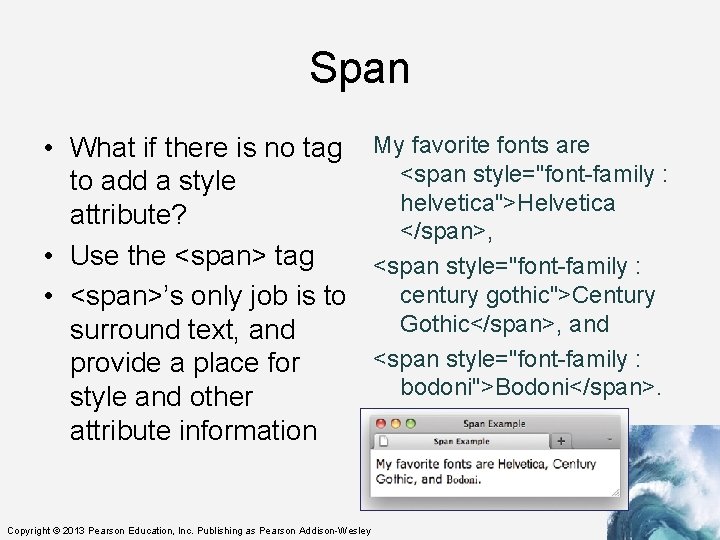 Span

• What if there is no tag to add a style attribute?
• Use the <span> tag
• <span>'s only job is to surround text, and provide a place for style and other attribute information

My favorite fonts are <span style="font-family : helvetica">Helvetica </span>,
<span style="font-family : century gothic">Century Gothic</span>, and
<span style="font-family : bodoni">Bodoni</span>.

Span Example
Span Example
+
My favorite fonts are Helvetica, Century Gothic, and Bodoni.

Copyright © 2013 Pearson Education, Inc. Publishing as Pearson Addison-Wesley